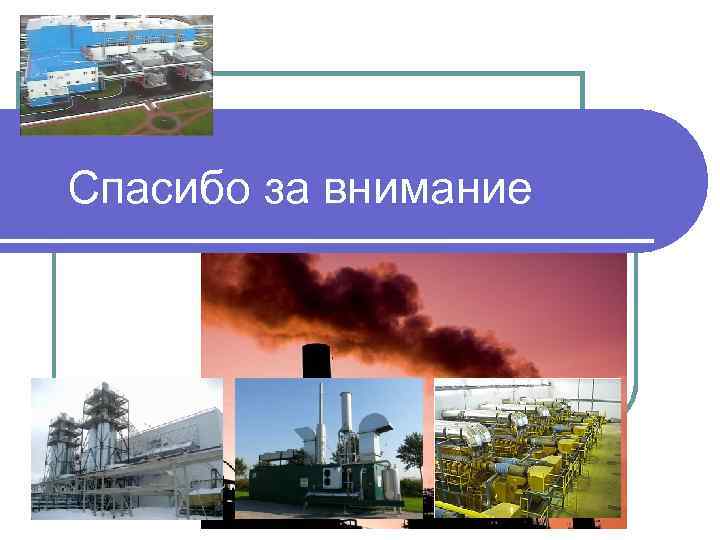 Спасибо за внимание